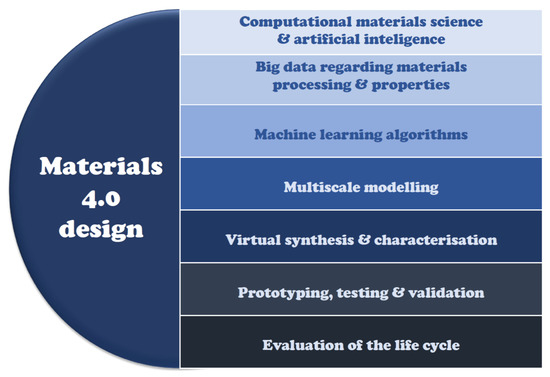 Materials 4.0 design

Computational materials science & artificial inteligence

Big data regarding materials processing & properties

Machine learning algorithms

Multiscale modelling

Virtual synthesis & characterisation

Prototyping, testing & validation

Evaluation of the life cycle